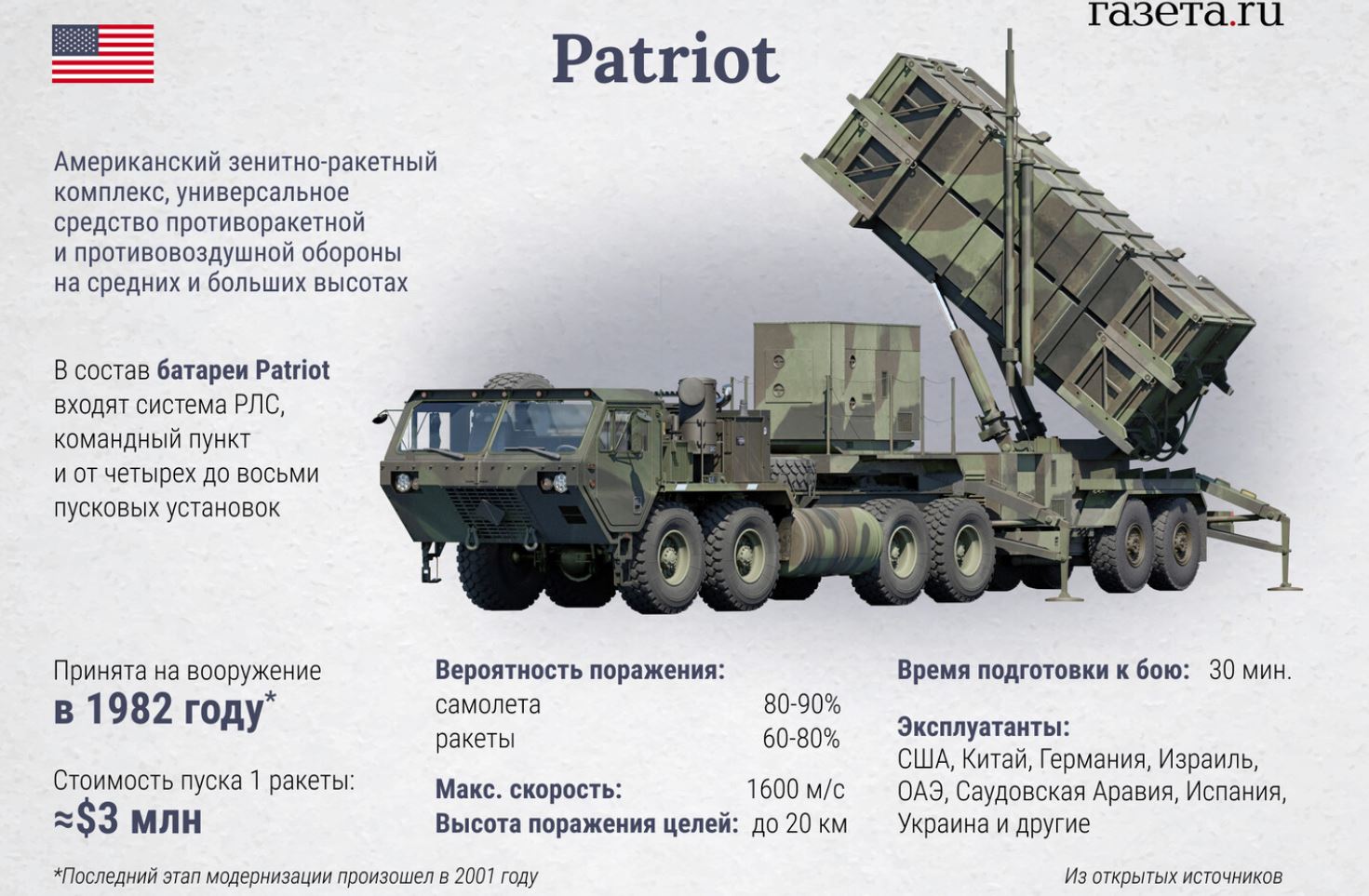 газета.ru

Patriot

Американский зенитно-ракетный комплекс, универсальное средство противоракетной и противовоздушной обороны на средних и больших высотах

В состав батареи Patriot входят система РЛС, командный пункт и от четырех до восьми пусковых установок

Принята на вооружение
в 1982 году*

Стоимость пуска 1 ракеты:
≈$3 млн

Вероятность поражения:
самолета 80-90%
ракеты 60-80%

Макс. скорость: 1600 м/с
Высота поражения целей: до 20 км

Время подготовки к бою: 30 мин.

Эксплуатанты:
США, Китай, Германия, Израиль, ОАЭ, Саудовская Аравия, Испания, Украина и другие

*Последний этап модернизации произошел в 2001 году

Из открытых источников